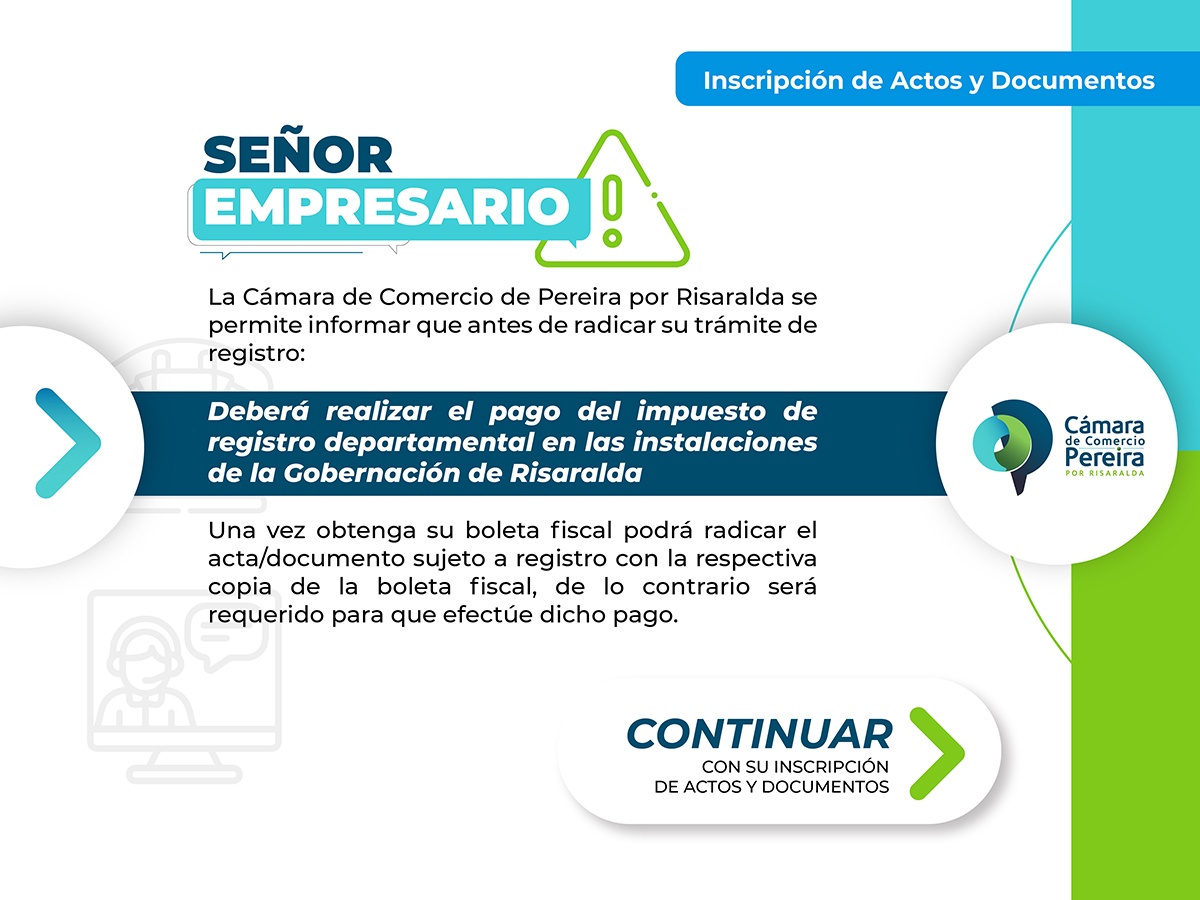 Inscripción de Actos y Documentos

SEÑOR EMPRESARIO

La Cámara de Comercio de Pereira por Risaralda se permite informar que antes de radicar su trámite de registro:

Deberá realizar el pago del impuesto de registro departamental en las instalaciones de la Gobernación de Risaralda

Una vez obtenga su boleta fiscal podrá radicar el acta/documento sujeto a registro con la respectiva copia de la boleta fiscal, de lo contrario será requerido para que efectúe dicho pago.

Cámara de Comercio Pereira POR RISARALDA

CONTINUAR
CON SU INSCRIPCIÓN DE ACTOS Y DOCUMENTOS